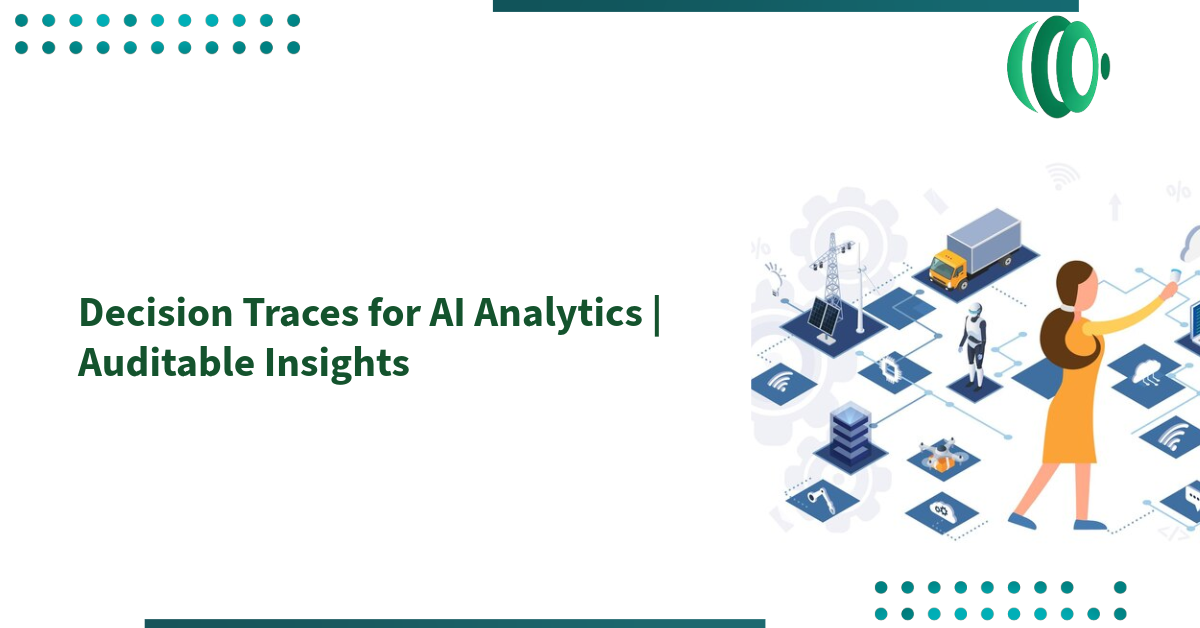 Decision Traces for AI Analytics | Auditable Insights